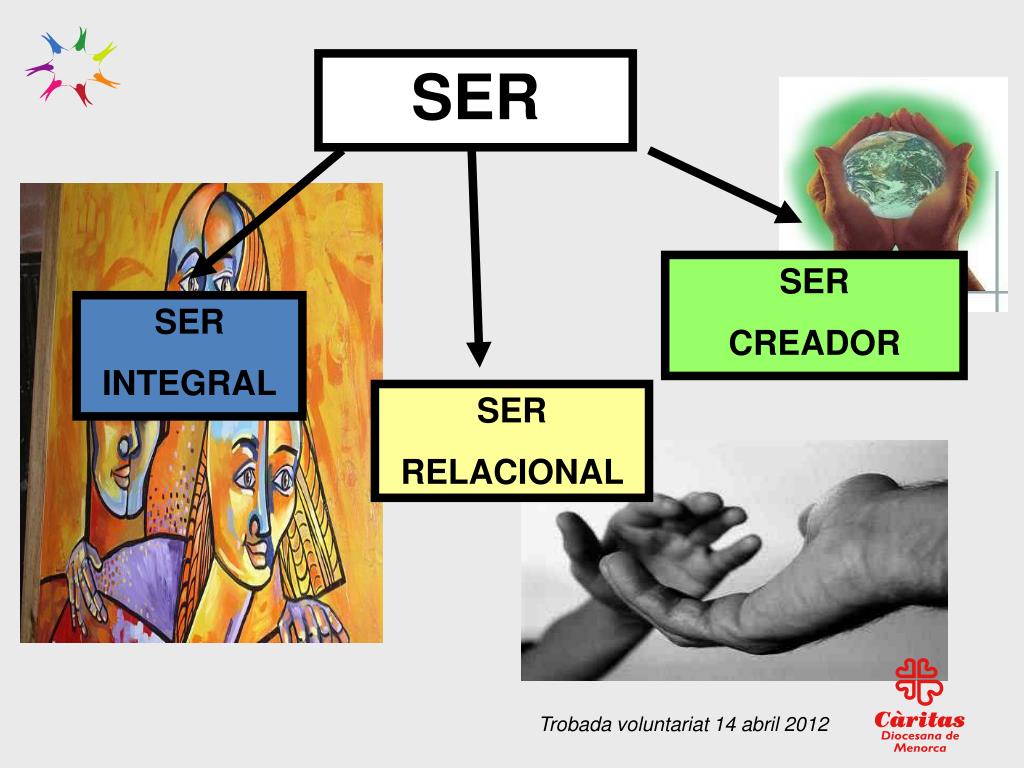 SER

SER
INTEGRAL

SER
RELACIONAL

SER
CREADOR

Trobada voluntariat 14 abril 2012

Càritas
Diocesana de
Menorca